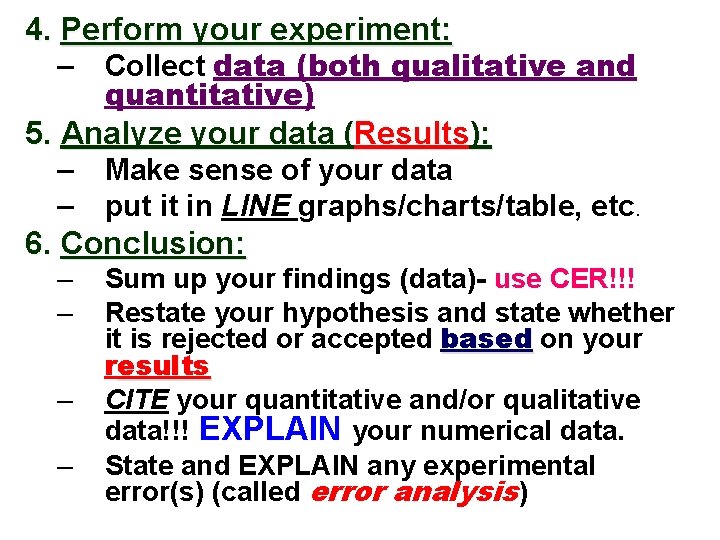 4. Perform your experiment:

– Collect data (both qualitative and quantitative)

5. Analyze your data (Results):

– Make sense of your data

– put it in LINE graphs/charts/table, etc.

6. Conclusion:

– Sum up your findings (data)- use CER!!!

– Restate your hypothesis and state whether it is rejected or accepted based on your results

– CITE your quantitative and/or qualitative data!!! EXPLAIN your numerical data.

– State and EXPLAIN any experimental error(s) (called error analysis)